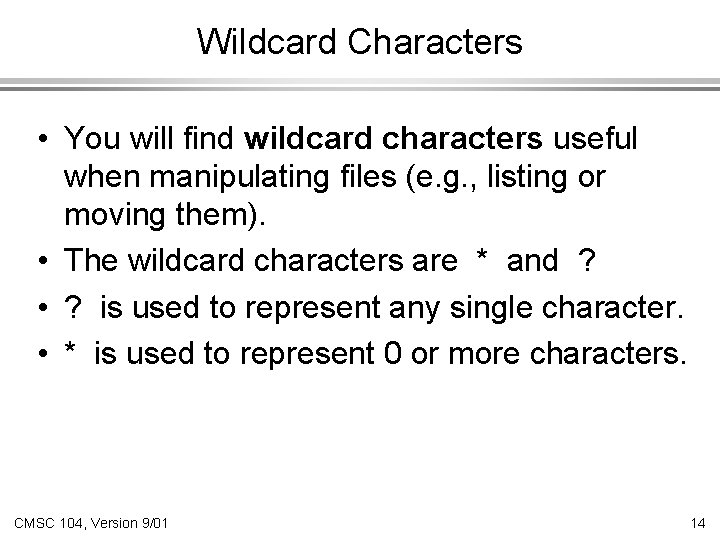 Wildcard Characters

• You will find wildcard characters useful when manipulating files (e.g., listing or moving them).
• The wildcard characters are * and ?
• ? is used to represent any single character.
• * is used to represent 0 or more characters.

CMSC 104, Version 9/01

14